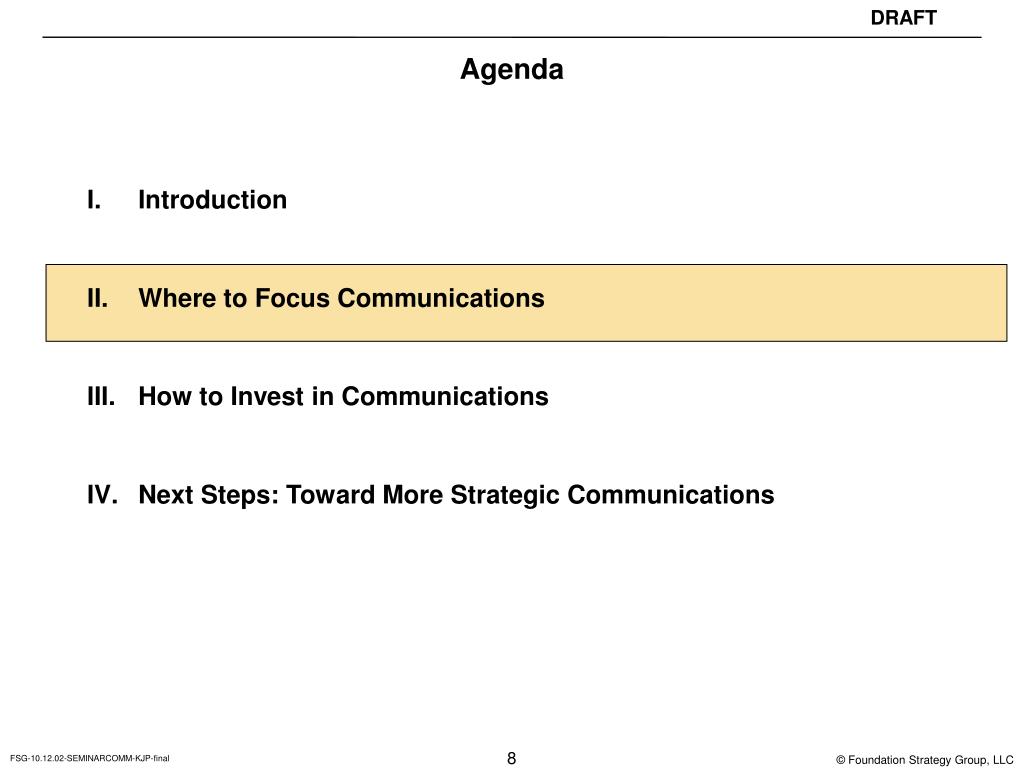 DRAFT

Agenda

I. Introduction

II. Where to Focus Communications

III. How to Invest in Communications

IV. Next Steps: Toward More Strategic Communications

FSG-10.12.02-SEMINARCOMM-KJP-final

8

© Foundation Strategy Group, LLC